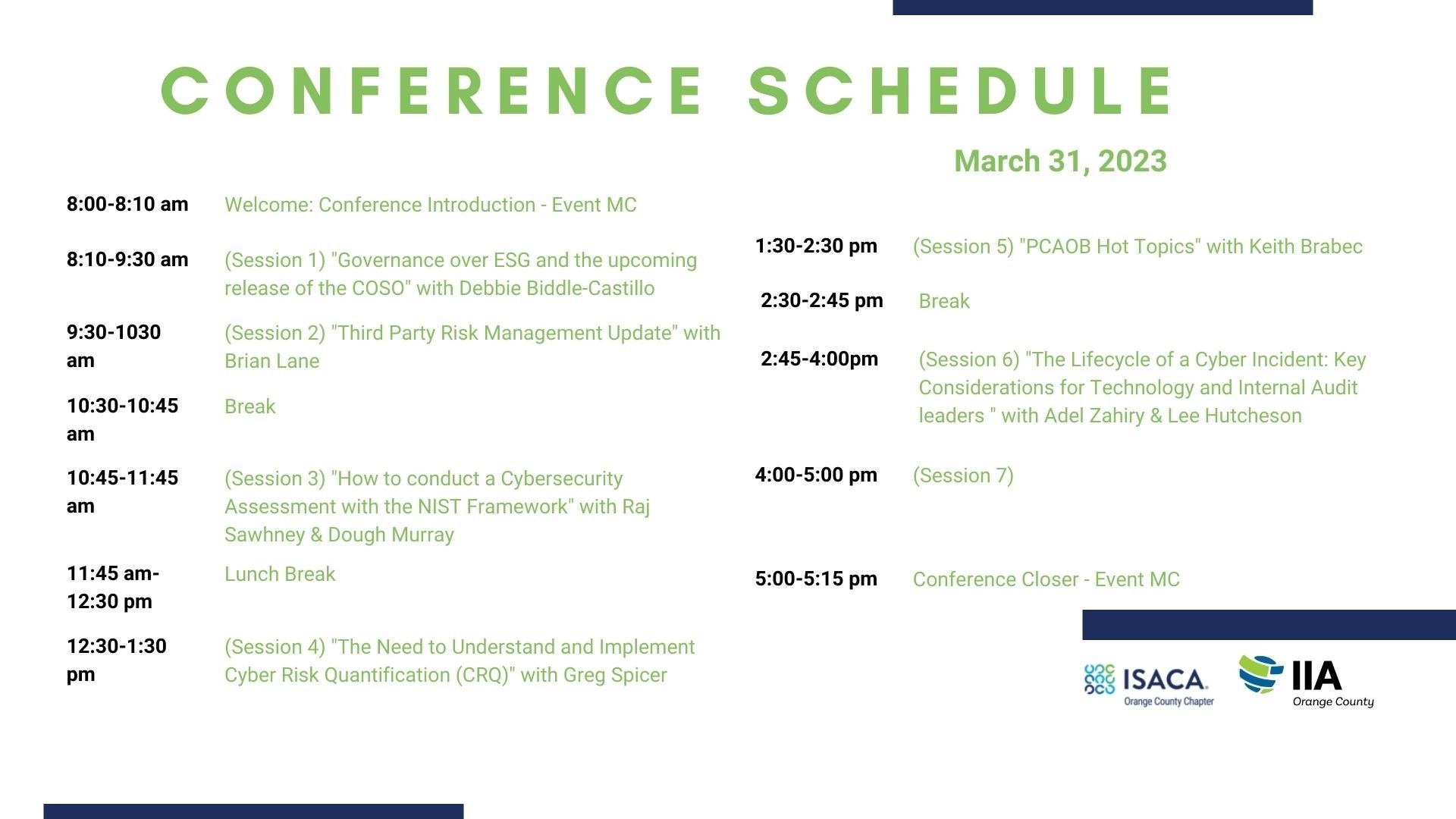 CONFERENCE SCHEDULE

March 31, 2023

8:00-8:10 am
Welcome: Conference Introduction - Event MC

8:10-9:30 am
(Session 1) "Governance over ESG and the upcoming release of the COSO" with Debbie Biddle-Castillo

9:30-1030 am
(Session 2) "Third Party Risk Management Update" with Brian Lane

10:30-10:45 am
Break

10:45-11:45 am
(Session 3) "How to conduct a Cybersecurity Assessment with the NIST Framework" with Raj Sawhney & Dough Murray

11:45 am-12:30 pm
Lunch Break

12:30-1:30 pm
(Session 4) "The Need to Understand and Implement Cyber Risk Quantification (CRQ)" with Greg Spicer

1:30-2:30 pm
(Session 5) "PCAOB Hot Topics" with Keith Brabec

2:30-2:45 pm
Break

2:45-4:00pm
(Session 6) "The Lifecycle of a Cyber Incident: Key Considerations for Technology and Internal Audit leaders " with Adel Zahiry & Lee Hutcheson

4:00-5:00 pm
(Session 7)

5:00-5:15 pm
Conference Closer - Event MC

ISACA
Orange County Chapter

IIA
Orange County